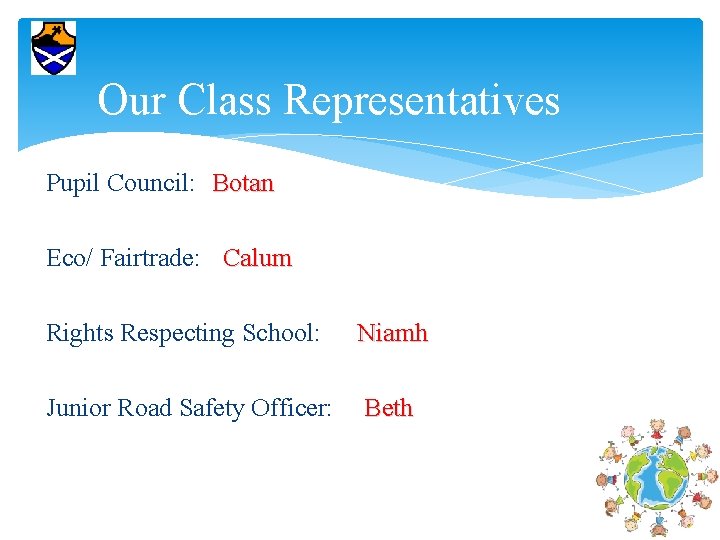 Our Class Representatives

Pupil Council: Botan

Eco/ Fairtrade: Calum

Rights Respecting School: Niamh

Junior Road Safety Officer: Beth